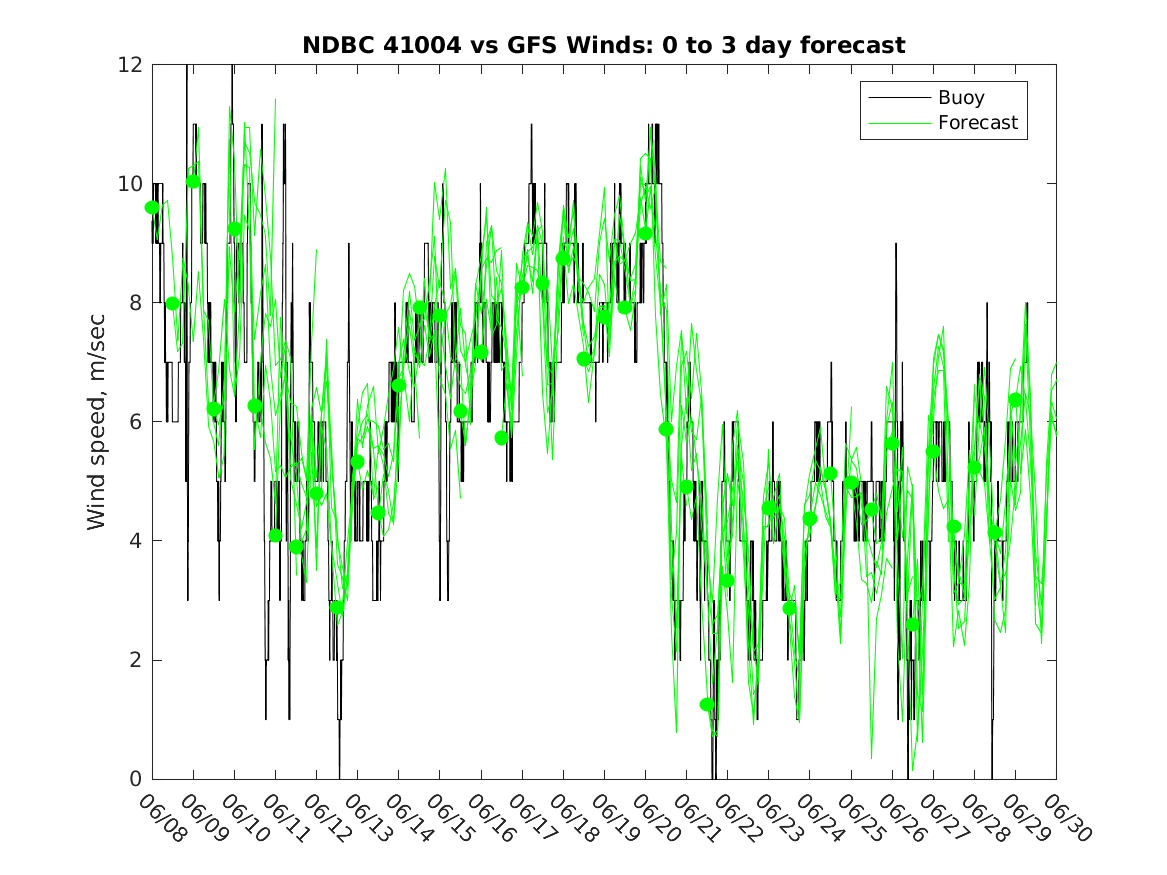 NDBC 41004 vs GFS Winds: 0 to 3 day forecast

Buoy
Forecast

Wind speed, m/sec

12
10
8
6
4
2
0

06/08 06/09 06/10 06/11 06/12 06/13 06/14 06/15 06/16 06/17 06/18 06/19 06/20 06/21 06/22 06/23 06/24 06/25 06/26 06/27 06/28 06/29 06/30